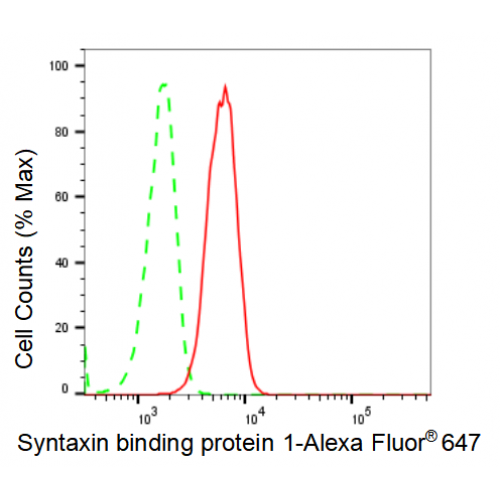 Cell Counts (% Max)

100
80
60
40
20
0

$10^3$
$10^4$
$10^5$

Syntaxin binding protein 1-Alexa Fluor® 647